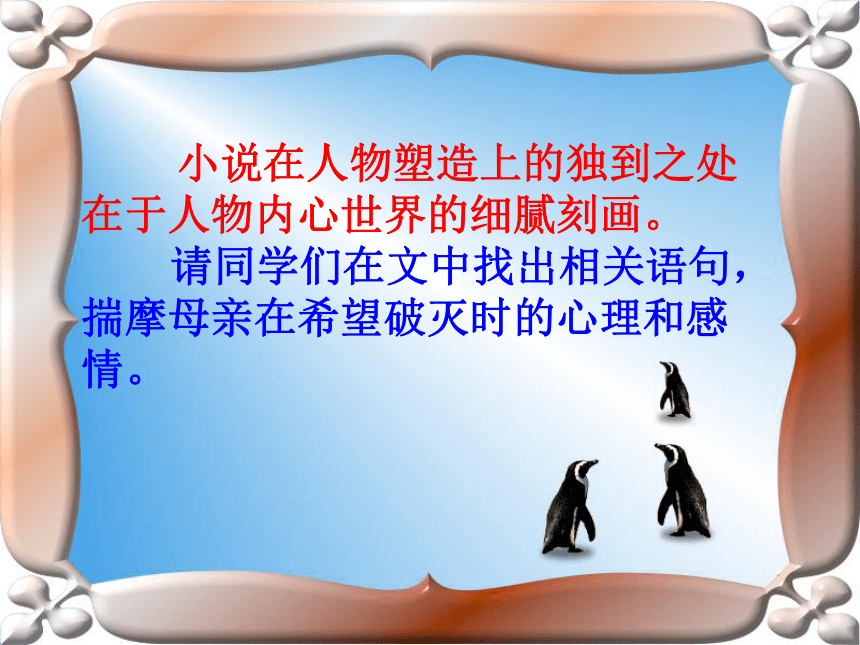 小说在人物塑造上的独到之处在于人物内心世界的细腻刻画。

请同学们在文中找出相关语句，揣摩母亲在希望破灭时的心理和感情。